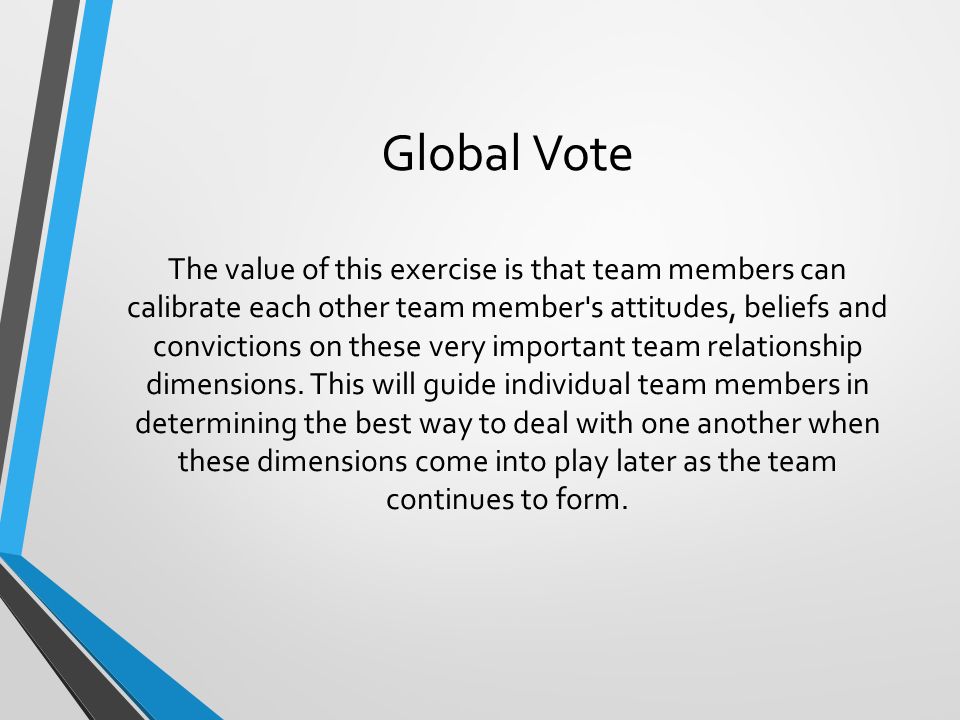 Global Vote

The value of this exercise is that team members can calibrate each other team member's attitudes, beliefs and convictions on these very important team relationship dimensions. This will guide individual team members in determining the best way to deal with one another when these dimensions come into play later as the team continues to form.